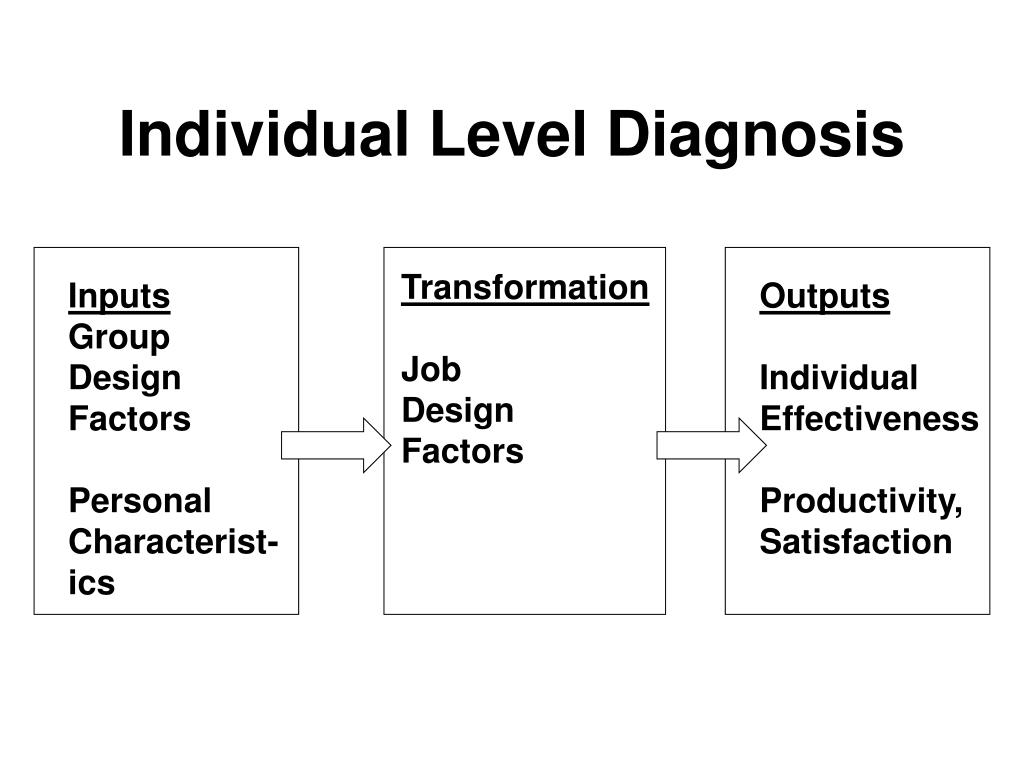 Individual Level Diagnosis

Inputs
Group Design Factors

Personal Characteristics

Transformation

Job Design Factors

Outputs

Individual Effectiveness

Productivity, Satisfaction